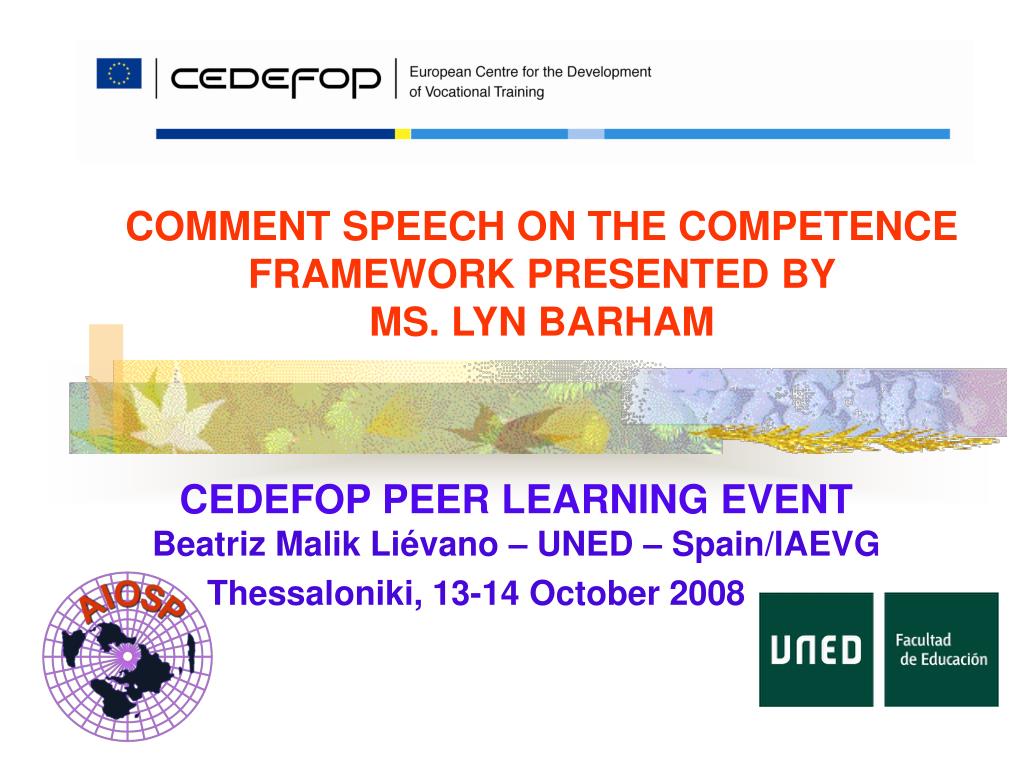 CEDEFOP
European Centre for the Development of Vocational Training

COMMENT SPEECH ON THE COMPETENCE FRAMEWORK PRESENTED BY MS. LYN BARHAM

CEDEFOP PEER LEARNING EVENT
Beatriz Malik Liévano – UNED – Spain/IAEVG
Thessaloniki, 13-14 October 2008

AIOSP

UNED
Facultad de Educación